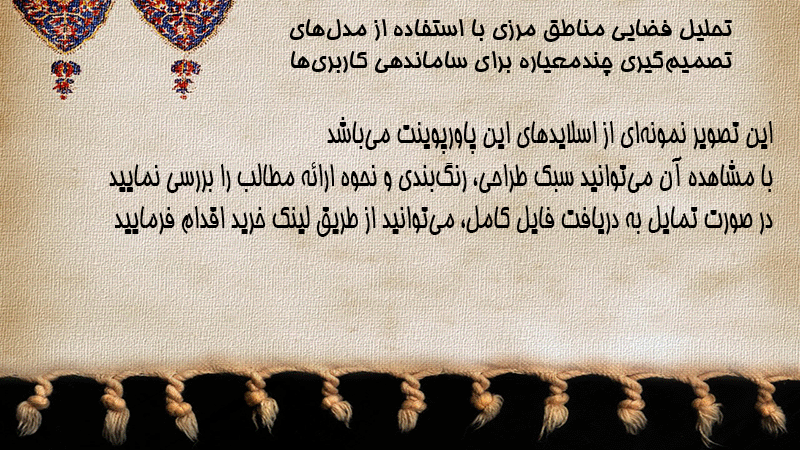 تحلیل فضایی مناطق مرزی با استفاده از مدل‌های تصمیم‌گیری چندمعیاره برای ساماندهی کاربری‌ها

این تصویر نمونه‌ای از اسلایدهای این پاورپوینت می‌باشد
با مشاهده آن می‌توانید سبک طراحی، رنگ‌بندی و نحوه ارائه مطالب را بررسی نمایید
در صورت تمایل به دریافت فایل کامل، می‌توانید از طریق لینک خرید اقدام فرمایید